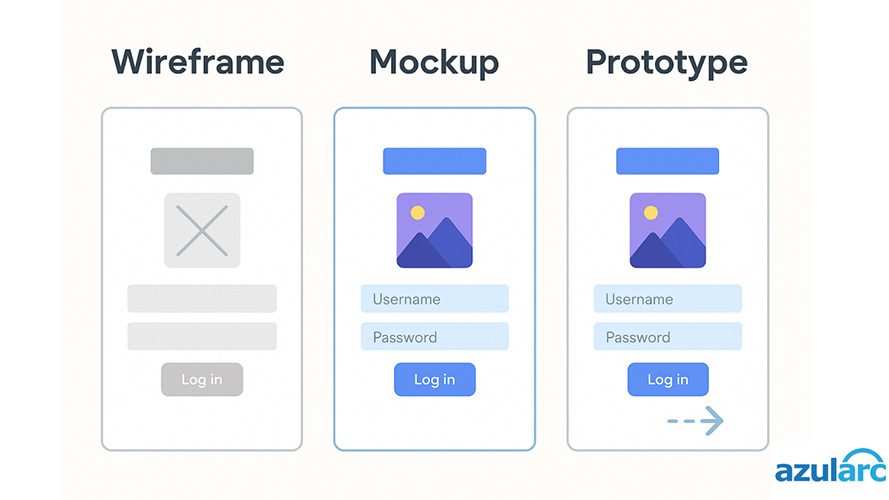 Wireframe

Log in

Mockup

Username

Password

Log in

Prototype

Username

Password

Log in

azularc